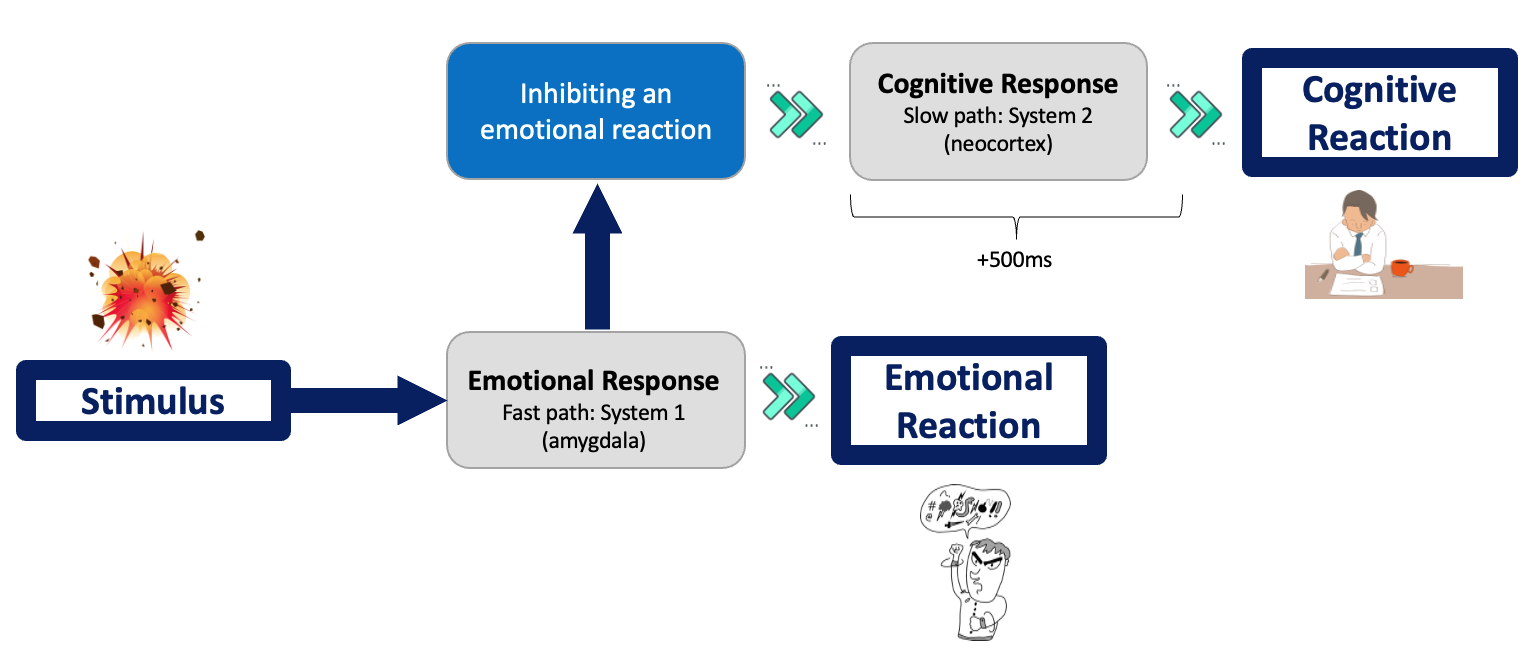 Inhibiting an emotional reaction

Cognitive Response
Slow path: System 2
(neocortex)

Cognitive Reaction

+500ms

Stimulus

Emotional Response
Fast path: System 1
(amygdala)

Emotional Reaction